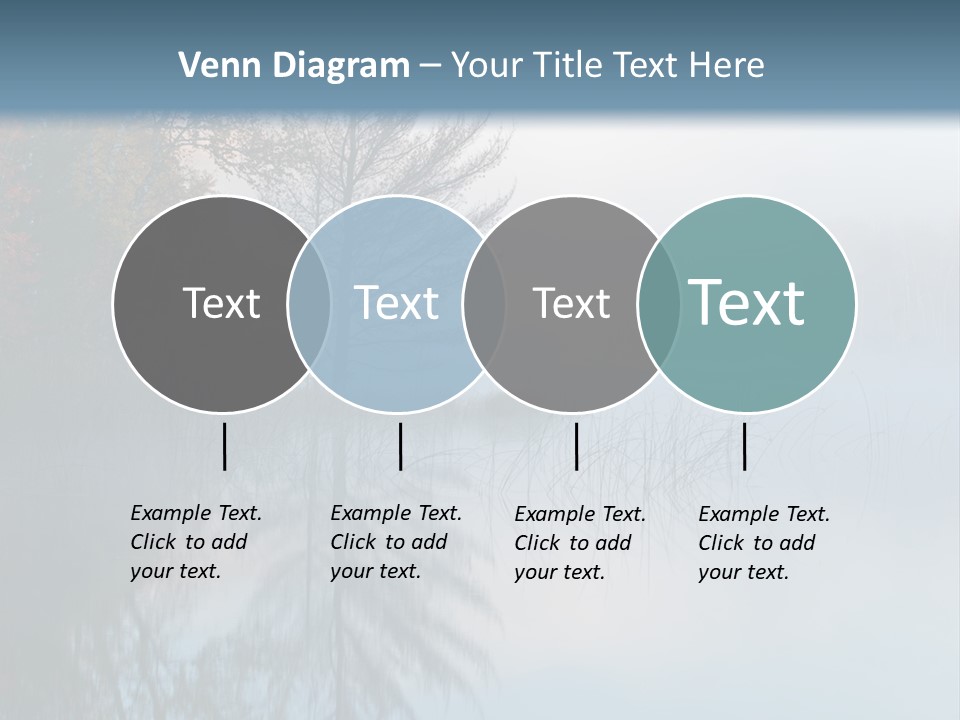 Venn Diagram – Your Title Text Here

Text

Text

Text

Text

Example Text. Click to add your text.

Example Text. Click to add your text.

Example Text. Click to add your text.

Example Text. Click to add your text.